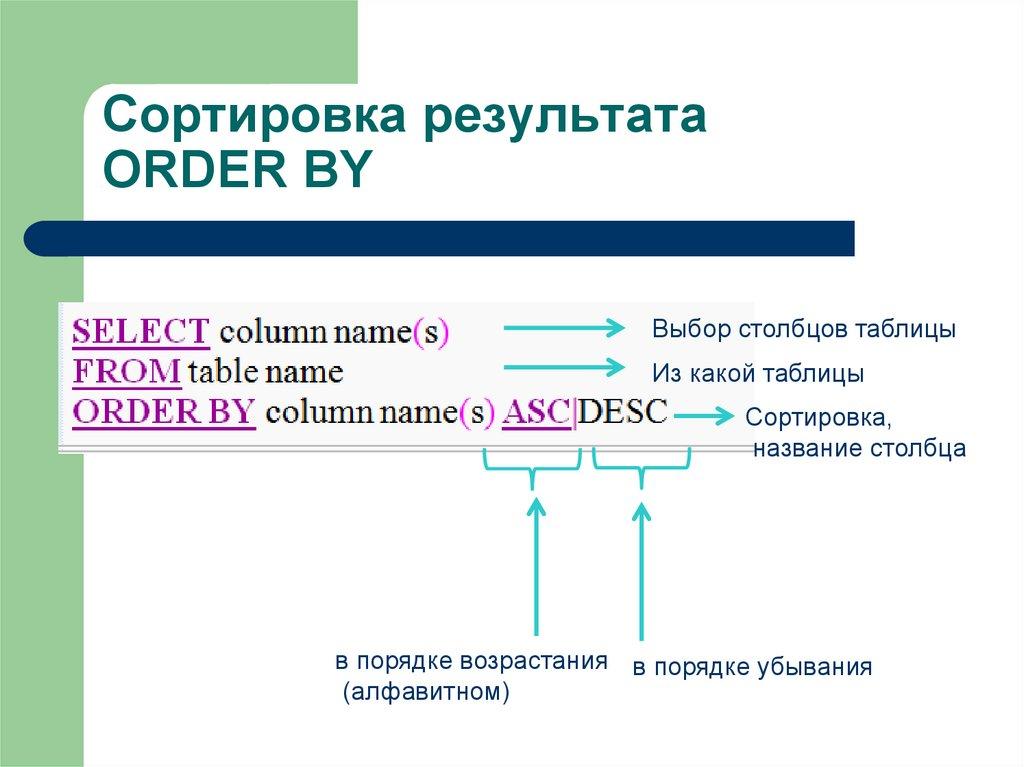 Сортировка результата ORDER BY

SELECT column name(s)
FROM table name
ORDER BY column name(s) ASC|DESC

Выбор столбцов таблицы
Из какой таблицы
Сортировка, название столбца

в порядке возрастания (алфавитном)
в порядке убывания